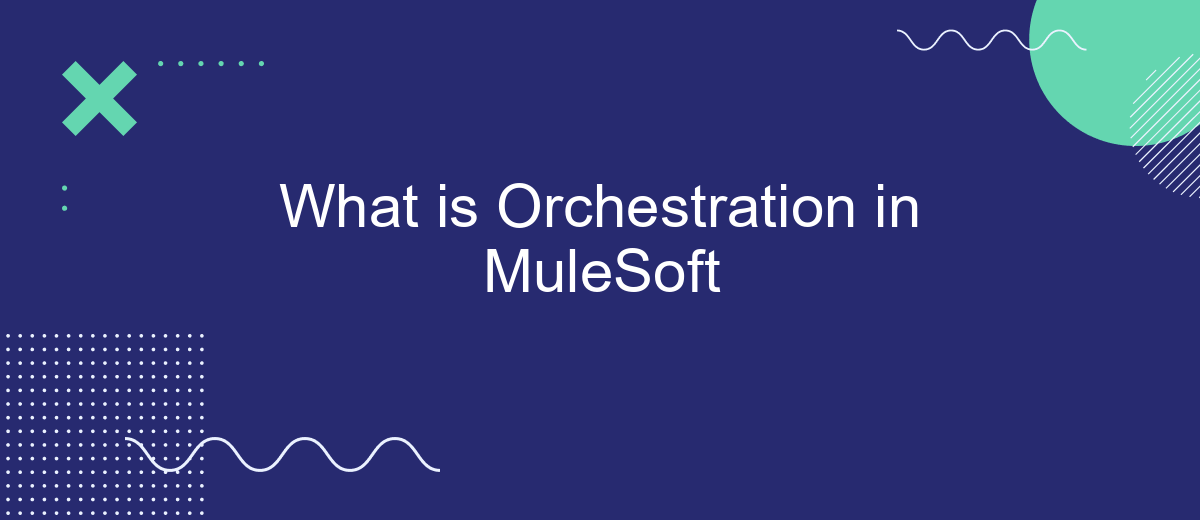 What is Orchestration in MuleSoft